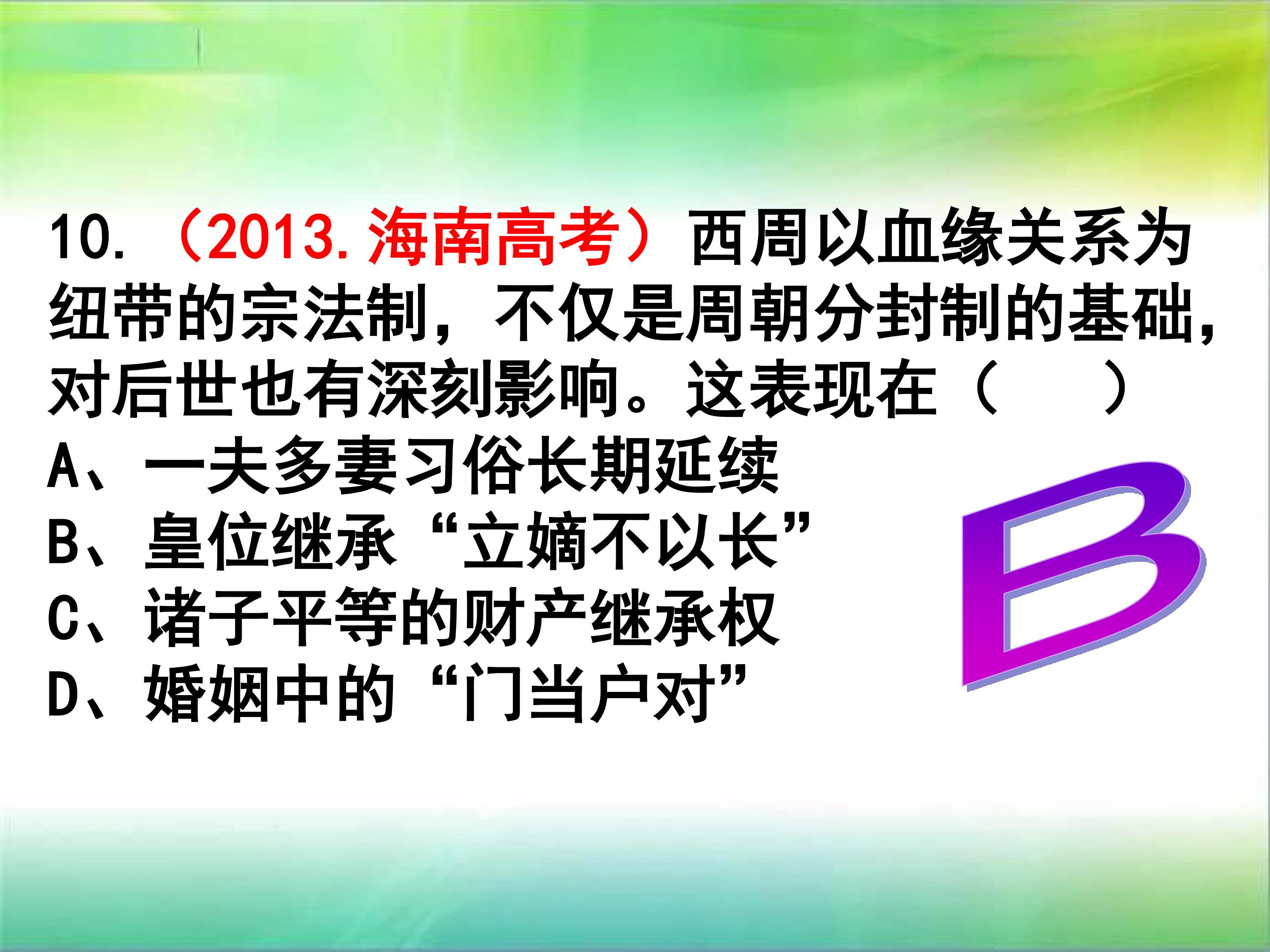 10. （2013.海南高考）西周以血缘关系为纽带的宗法制，不仅是周朝分封制的基础，对后世也有深刻影响。这表现在（　　）

A、一夫多妻习俗长期延续

B、皇位继承“立嫡不以长”

C、诸子平等的财产继承权

D、婚姻中的“门当户对”

B